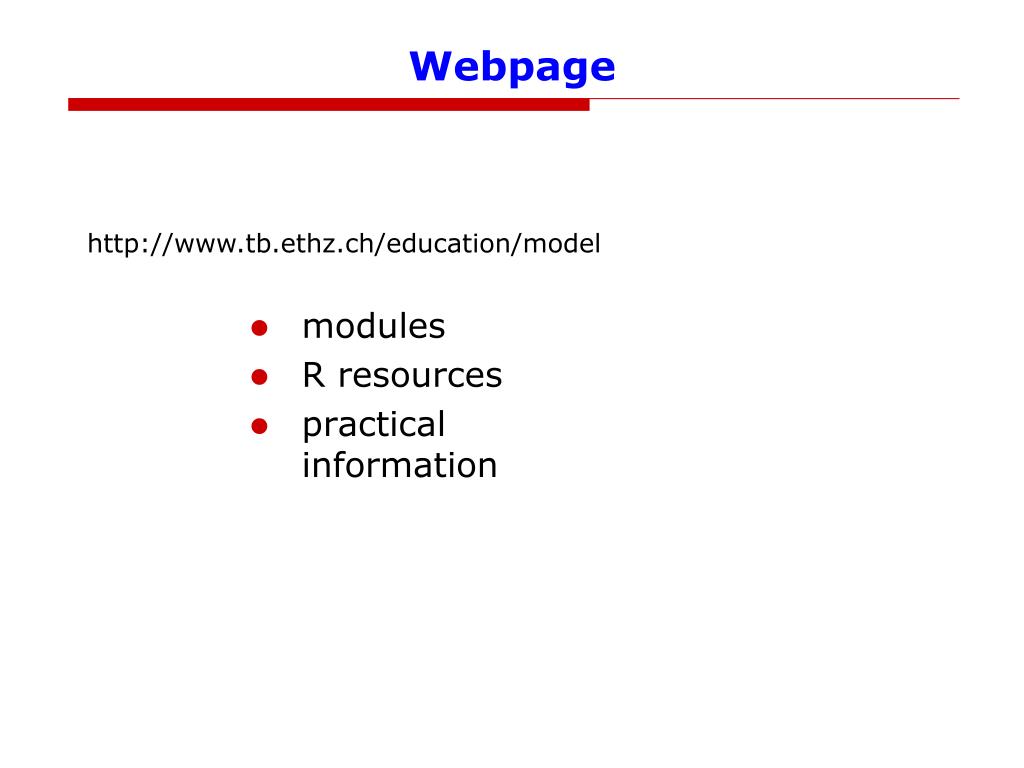 Webpage

http://www.tb.ethz.ch/education/model

- modules
- R resources
- practical information